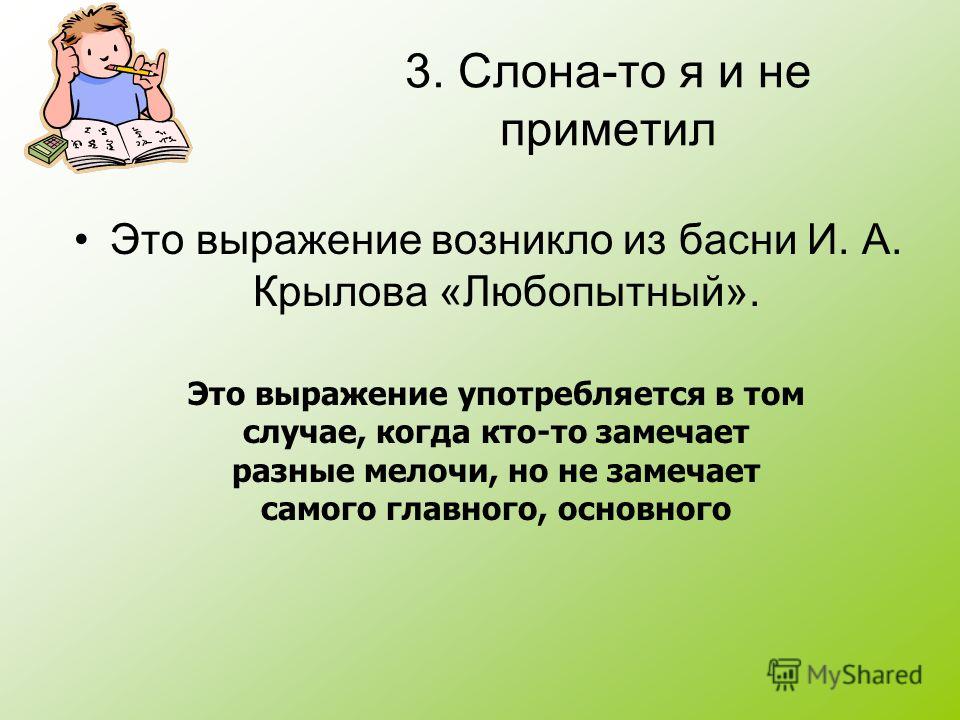 3. Слона-то я и не приметил

• Это выражение возникло из басни И. А. Крылова «Любопытный».

Это выражение употребляется в том случае, когда кто-то замечает разные мелочи, но не замечает самого главного, основного

MyShared